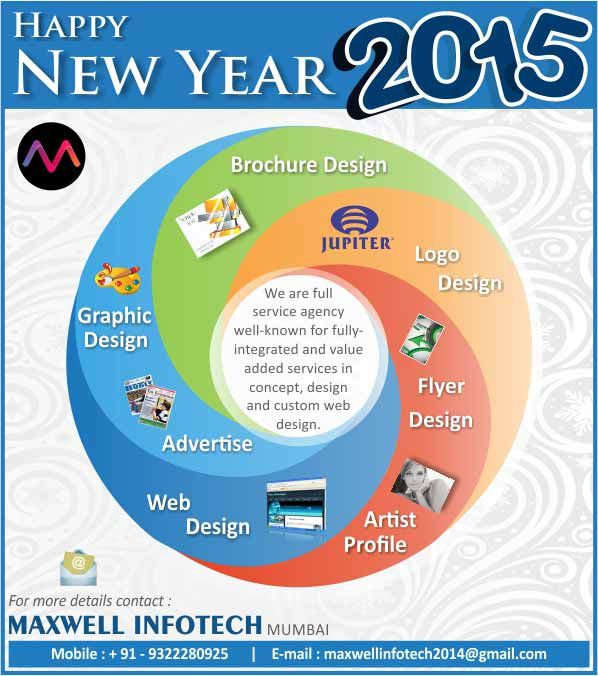 HAPPY NEW YEAR 2015

Brochure Design

JUPITER

Logo Design

Graphic Design

We are full service agency well-known for fully-integrated and value added services in concept, design and custom web design.

Flyer Design

Advertise

Web Design

Artist Profile

For more details contact :
MAXWELL INFOTECH MUMBAI

Mobile : + 91 - 9322280925 | E-mail : maxwellinfotech2014@gmail.com